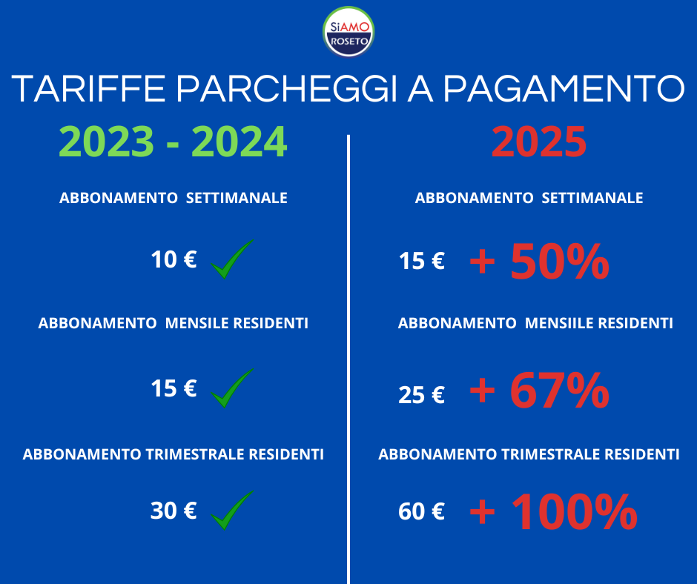 SiAMO ROSETO

TARIFFE PARCHEGGI A PAGAMENTO

2023 - 2024

ABBONAMENTO SETTIMANALE

10 €

ABBONAMENTO MENSILE RESIDENTI

15 €

ABBONAMENTO TRIMESTRALE RESIDENTI

30 €

2025

ABBONAMENTO SETTIMANALE

15 € + 50%

ABBONAMENTO MENSIILE RESIDENTI

25 € + 67%

ABBONAMENTO TRIMESTRALE RESIDENTI

60 € + 100%